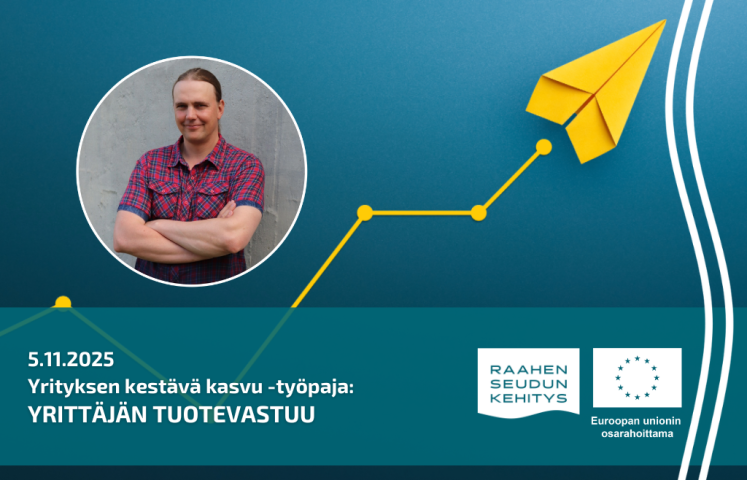 5.11.2025
Yrityksen kestävä kasvu -työpaja:
YRITTÄJÄN TUOTEVASTUU

RAAHEN
SEUDUN
KEHITYS

Euroopan unionin
osarahoittama